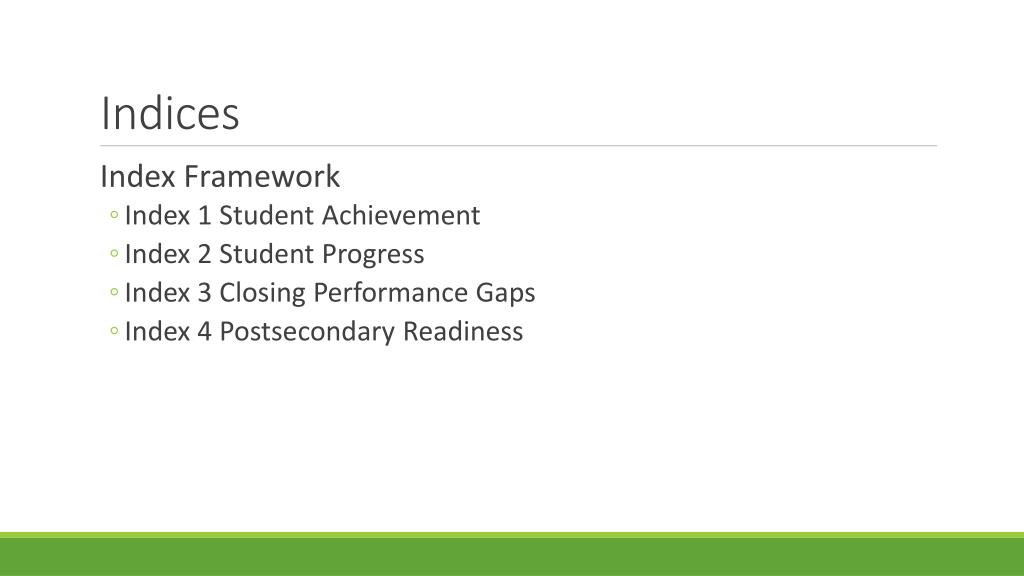 Indices

Index Framework

◦ Index 1 Student Achievement
◦ Index 2 Student Progress
◦ Index 3 Closing Performance Gaps
◦ Index 4 Postsecondary Readiness